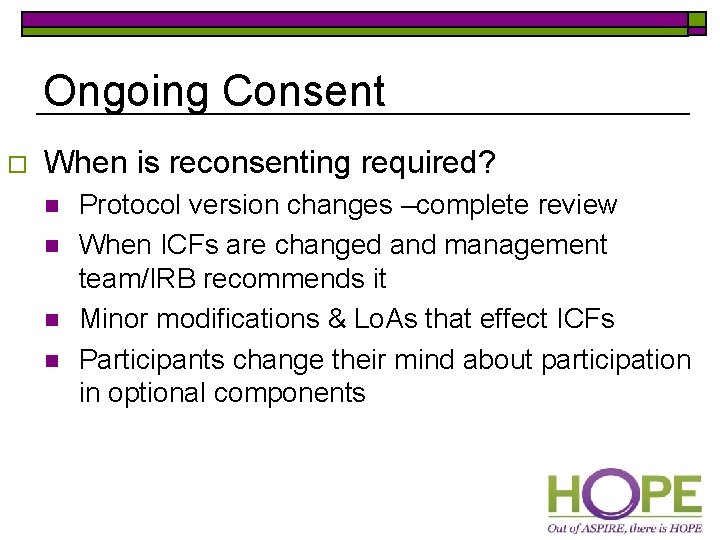 Ongoing Consent

When is reconsenting required?

Protocol version changes –complete review

When ICFs are changed and management team/IRB recommends it

Minor modifications & LoAs that effect ICFs

Participants change their mind about participation in optional components

HOPE

Out of ASPIRE, there is HOPE